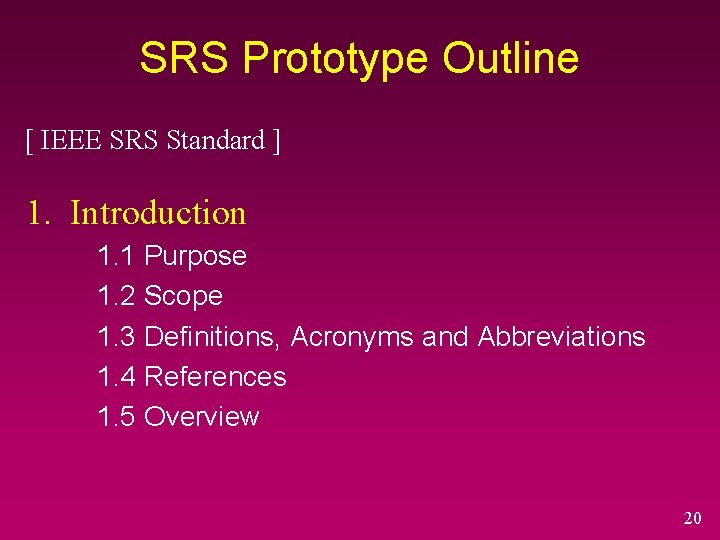 SRS Prototype Outline

[ IEEE SRS Standard ]

1. Introduction

1.1 Purpose

1.2 Scope

1.3 Definitions, Acronyms and Abbreviations

1.4 References

1.5 Overview

20